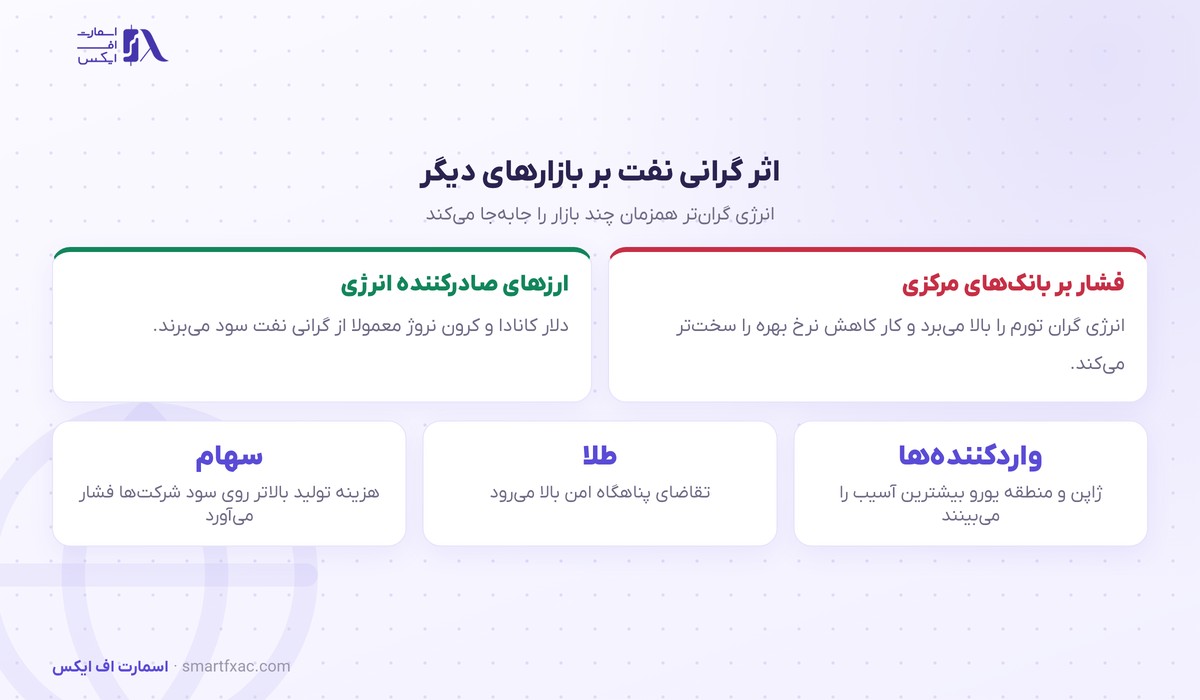 اسمارت
اف
ایکس

اثر گرانی نفت بر بازارهای دیگر

انرژی گران‌تر همزمان چند بازار را جابه‌جا می‌کند

فشار بر بانک‌های مرکزی

انرژی گران تورم را بالا می‌برد و کار کاهش نرخ بهره را سخت‌تر می‌کند.

ارزهای صادرکننده انرژی

دلار کانادا و کرون نروژ معمولا از گرانی نفت سود می‌برند.

واردکننده‌ها

ژاپن و منطقه یورو بیشترین آسیب را می‌بینند

طلا

تقاضای پناهگاه امن بالا می‌رود

سهام

هزینه تولید بالاتر روی سود شرکت‌ها فشار می‌آورد

اسمارت اف ایکس · smartfxac.com